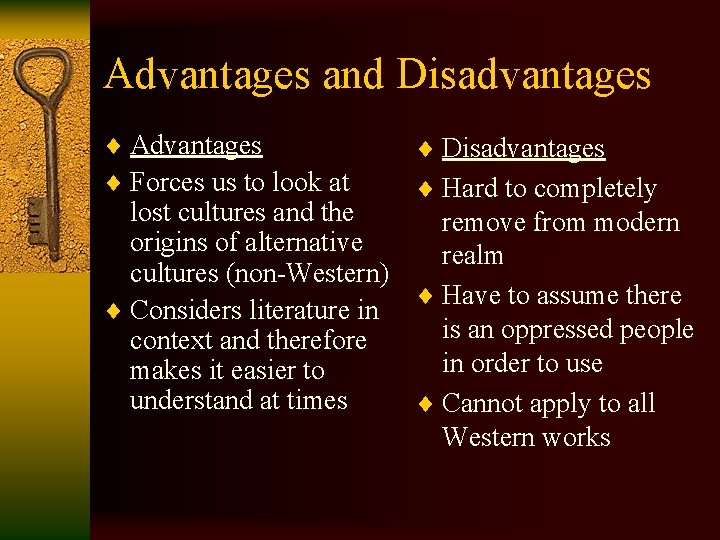 Advantages and Disadvantages

♦ Advantages
♦ Forces us to look at lost cultures and the origins of alternative cultures (non-Western)
♦ Considers literature in context and therefore makes it easier to understand at times

♦ Disadvantages
♦ Hard to completely remove from modern realm
♦ Have to assume there is an oppressed people in order to use
♦ Cannot apply to all Western works